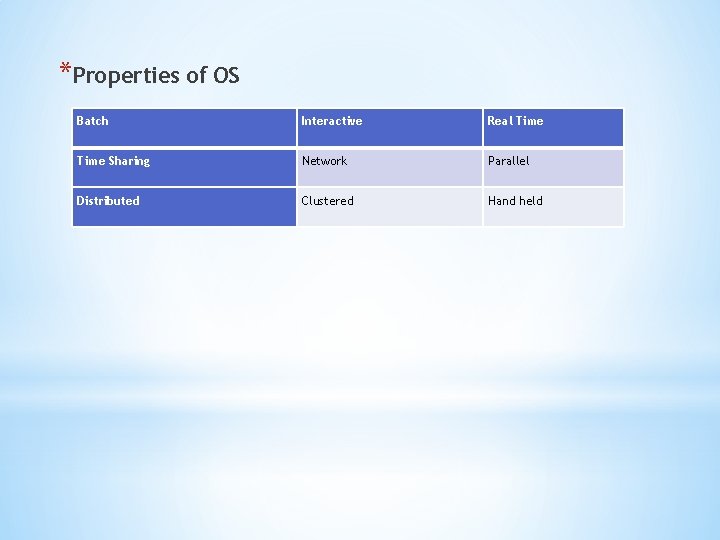 *Properties of OS

| Batch | Interactive | Real Time |
|---|---|---|
| Time Sharing | Network | Parallel |
| Distributed | Clustered | Hand held |